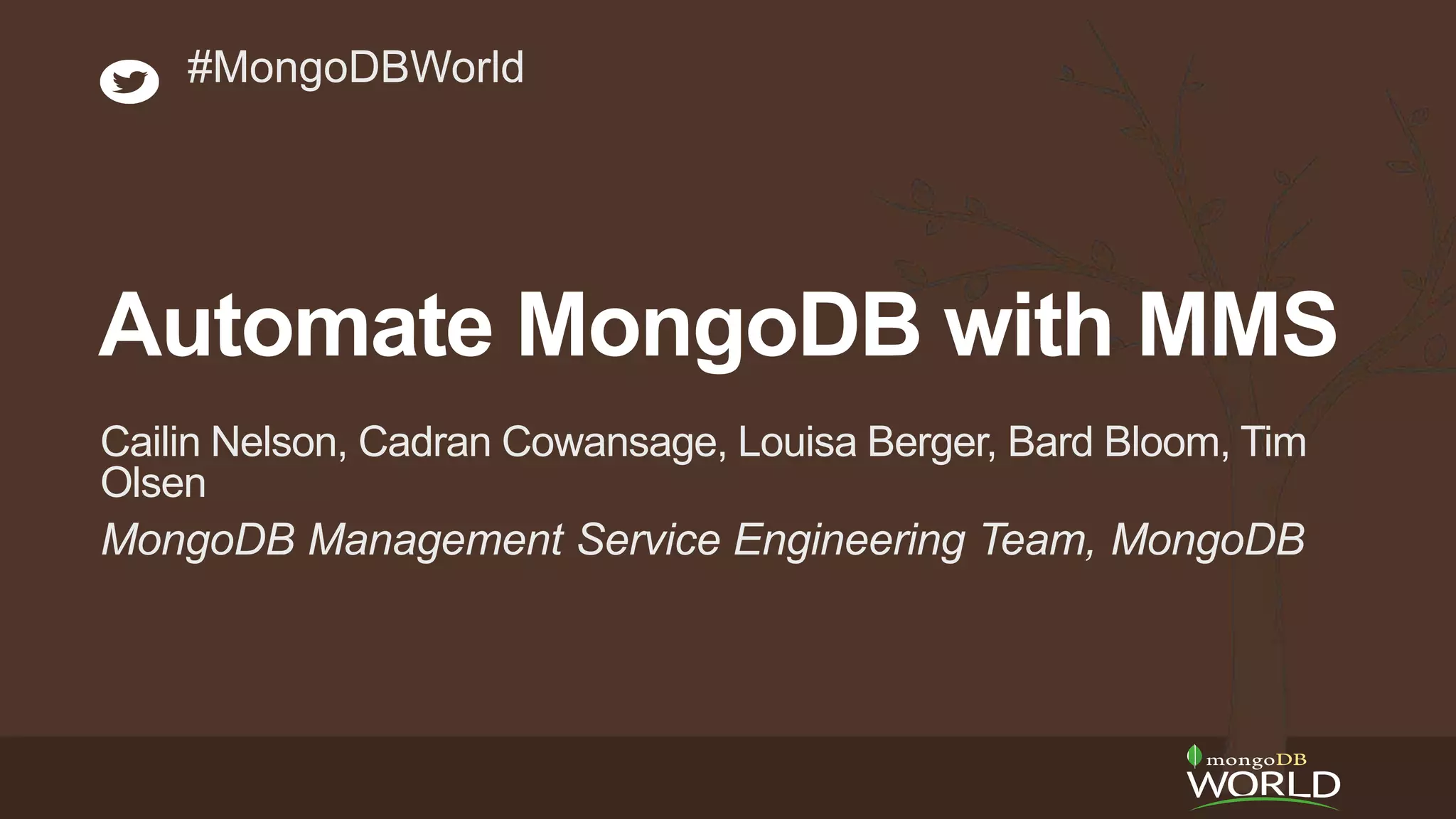 #MongoDBWorld

Automate MongoDB with MMS

Cailin Nelson, Cadran Cowansage, Louisa Berger, Bard Bloom, Tim Olsen

MongoDB Management Service Engineering Team, MongoDB

mongoDB WORLD